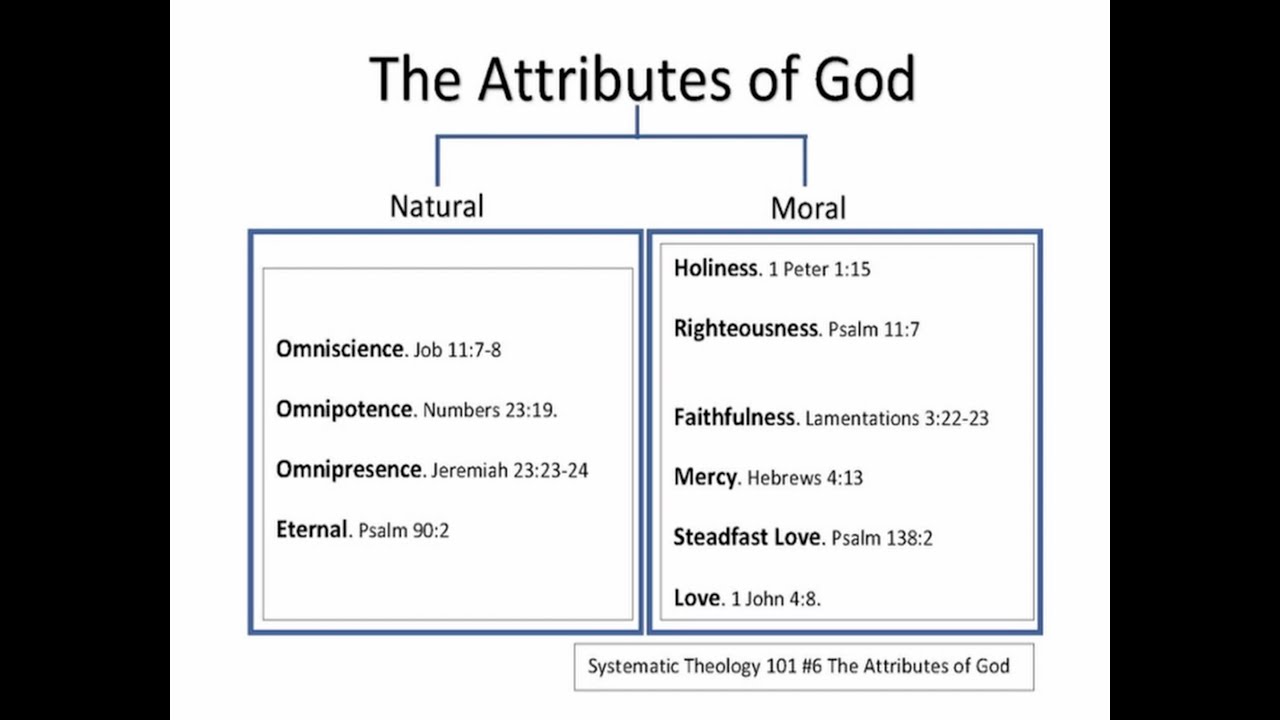 The Attributes of God

Natural

Omniscience. Job 11:7-8

Omnipotence. Numbers 23:19.

Omnipresence. Jeremiah 23:23-24

Eternal. Psalm 90:2

Moral

Holiness. 1 Peter 1:15

Righteousness. Psalm 11:7

Faithfulness. Lamentations 3:22-23

Mercy. Hebrews 4:13

Steadfast Love. Psalm 138:2

Love. 1 John 4:8.

Systematic Theology 101 #6 The Attributes of God